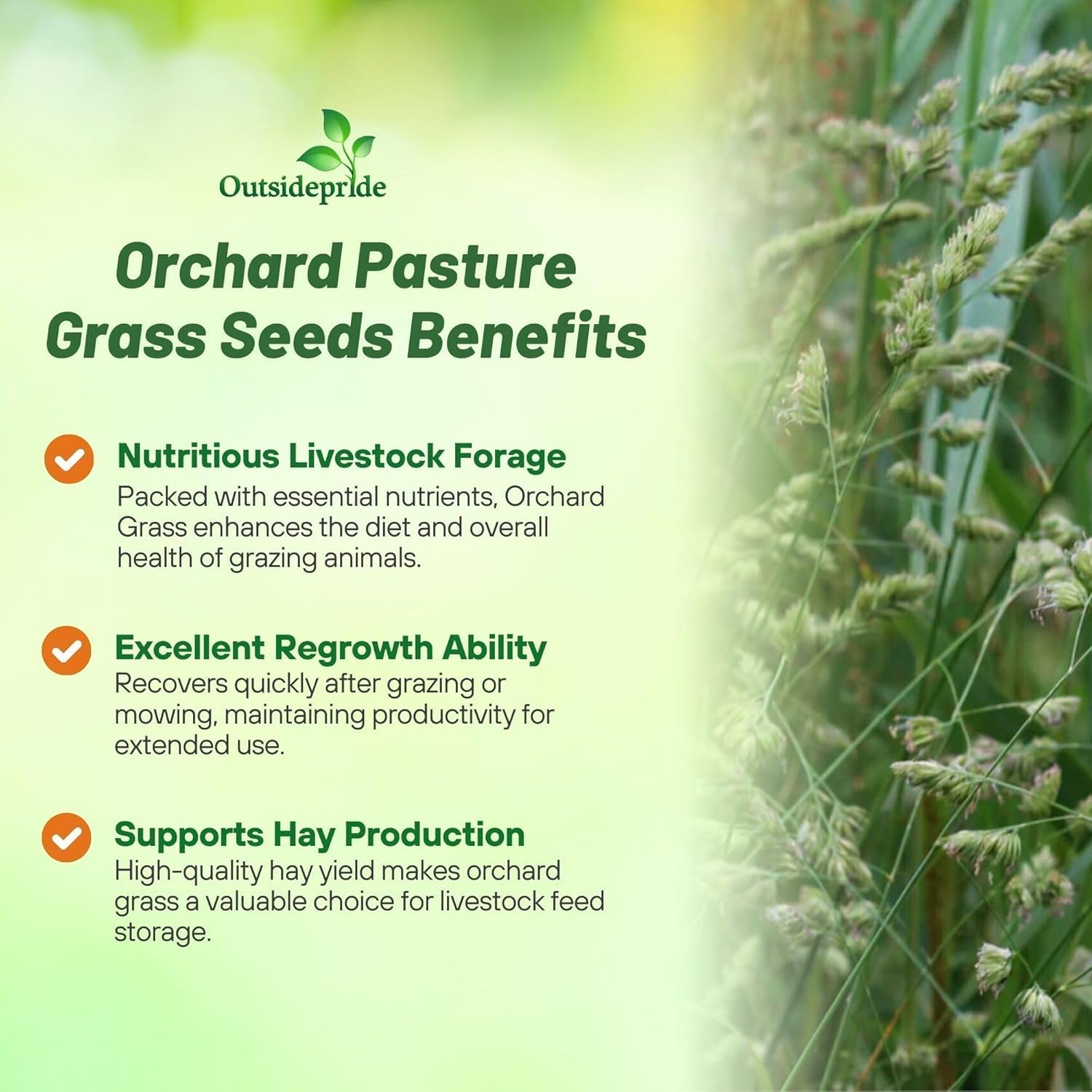 Outsidepride

Orchard Pasture Grass Seeds Benefits

Nutritious Livestock Forage
Packed with essential nutrients, Orchard Grass enhances the diet and overall health of grazing animals.

Excellent Regrowth Ability
Recovers quickly after grazing or mowing, maintaining productivity for extended use.

Supports Hay Production
High-quality hay yield makes orchard grass a valuable choice for livestock feed storage.